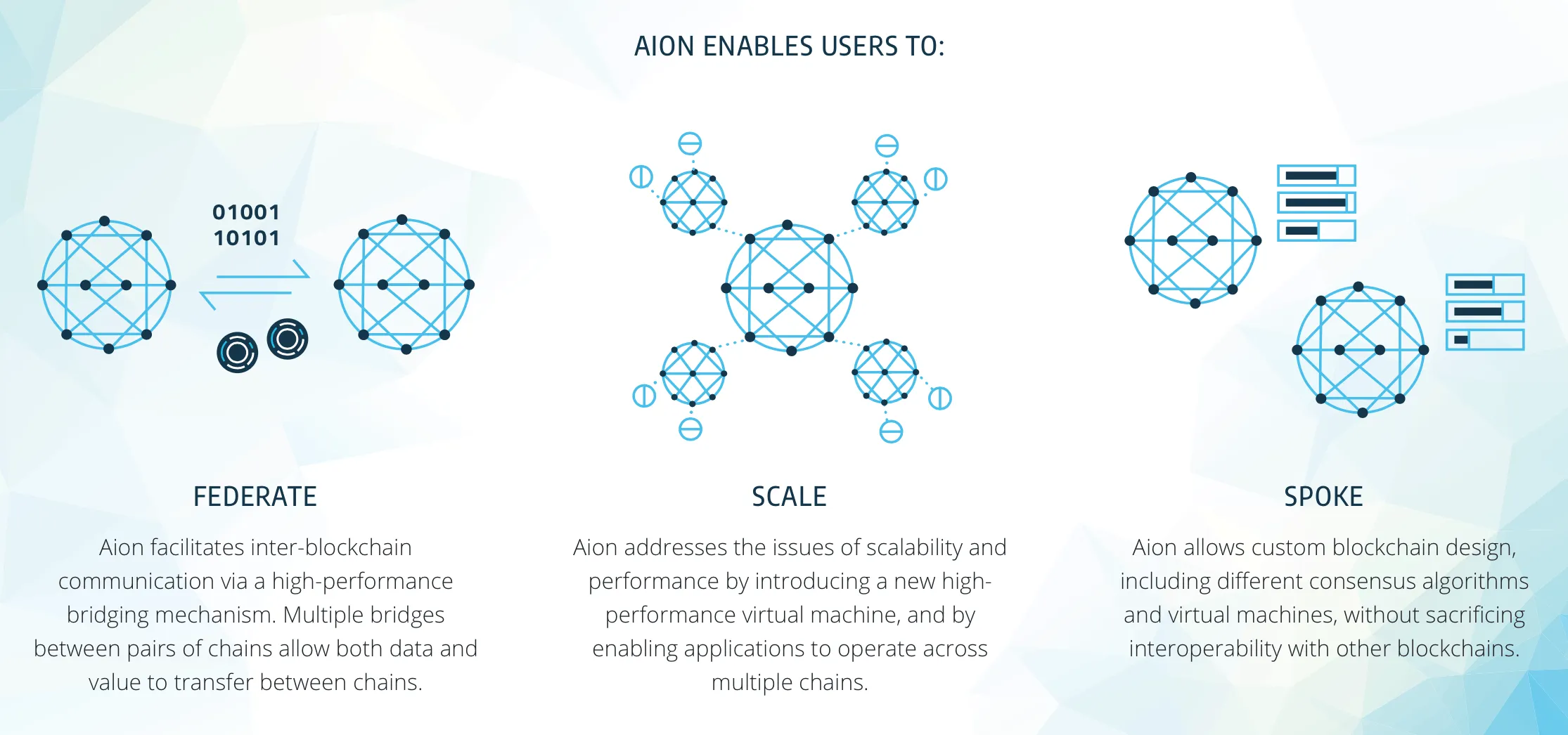 AION ENABLES USERS TO:

01001
10101

FEDERATE

Aion facilitates inter-blockchain communication via a high-performance bridging mechanism. Multiple bridges between pairs of chains allow both data and value to transfer between chains.

SCALE

Aion addresses the issues of scalability and performance by introducing a new high-performance virtual machine, and by enabling applications to operate across multiple chains.

SPOKE

Aion allows custom blockchain design, including different consensus algorithms and virtual machines, without sacrificing interoperability with other blockchains.